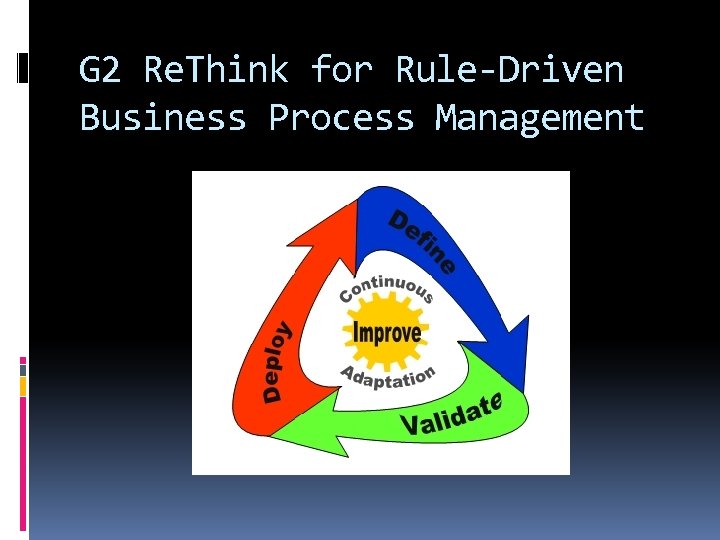 G2 ReThink for Rule-Driven Business Process Management

Define
Validate
Deploy
Continuous
Improve
Adaptation